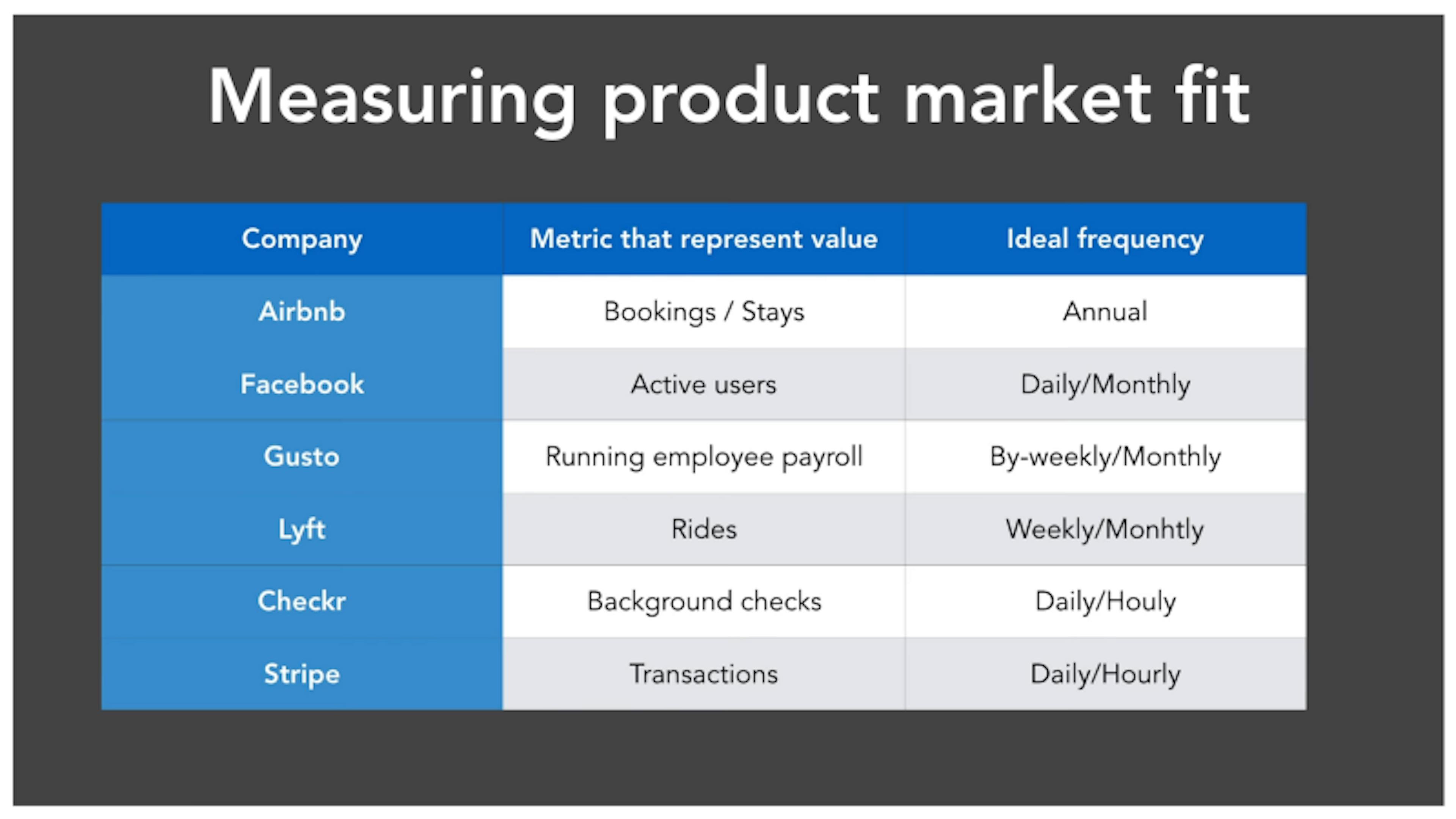 Measuring product market fit

| Company | Metric that represent value | Ideal frequency |
|---|---|---|
| Airbnb | Bookings / Stays | Annual |
| Facebook | Active users | Daily/Monthly |
| Gusto | Running employee payroll | By-weekly/Monthly |
| Lyft | Rides | Weekly/Monhtly |
| Checkr | Background checks | Daily/Houly |
| Stripe | Transactions | Daily/Hourly |